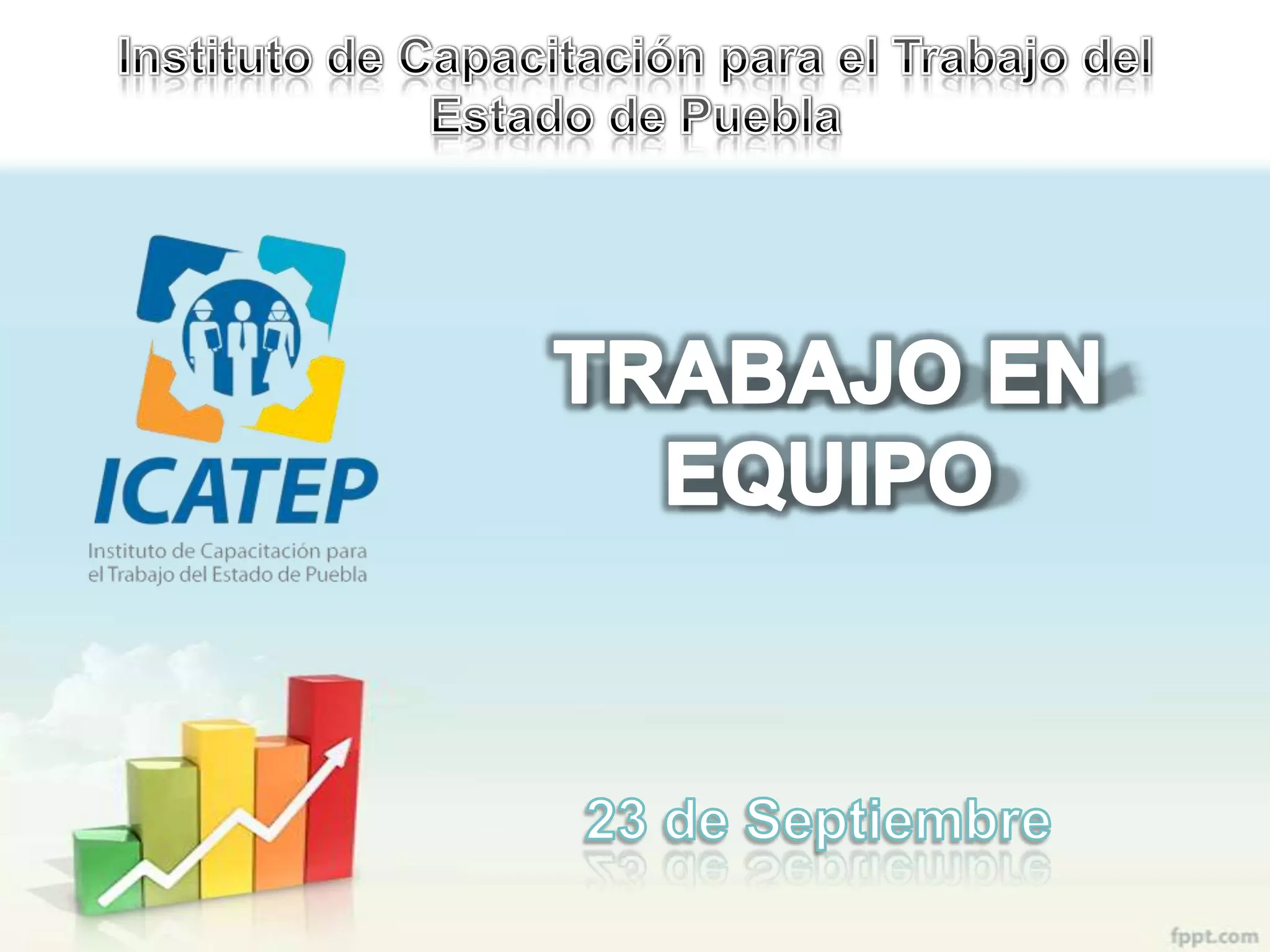 Instituto de Capacitación para el Trabajo del Estado de Puebla

ICATEP
Instituto de Capacitación para el Trabajo del Estado de Puebla

TRABAJO EN EQUIPO

23 de Septiembre

fppt.com